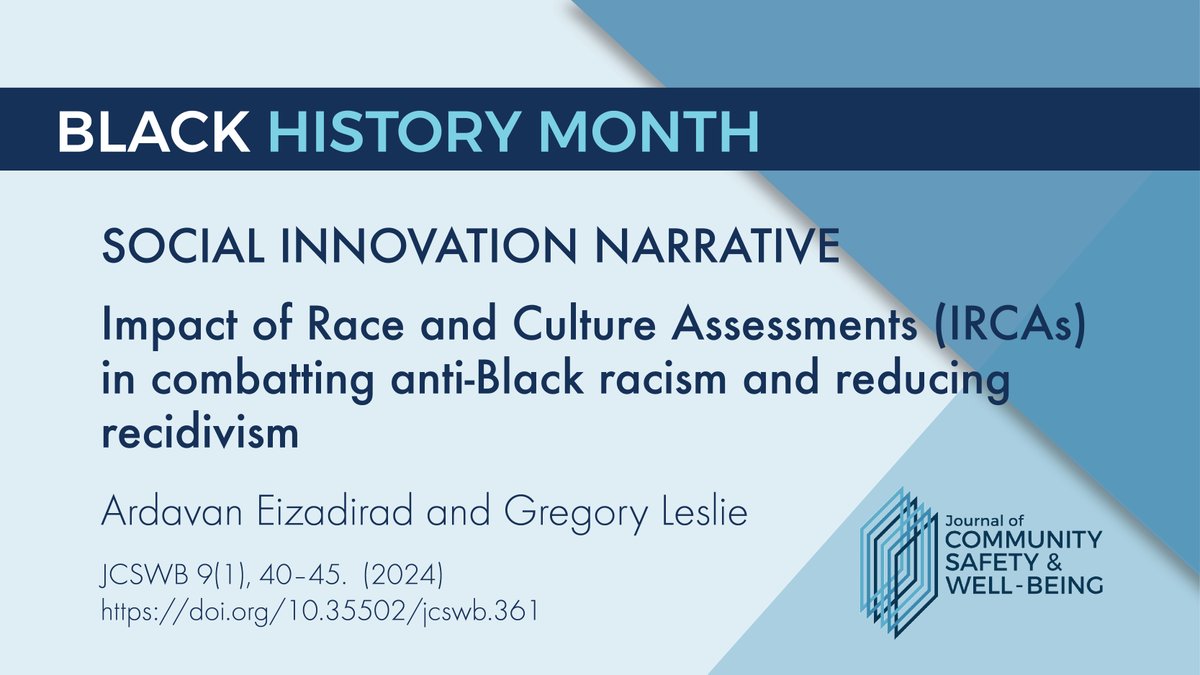 BLACK HISTORY MONTH

SOCIAL INNOVATION NARRATIVE

Impact of Race and Culture Assessments (IRCAs) in combatting anti-Black racism and reducing recidivism

Ardavan Eizadirad and Gregory Leslie

JCSWB 9(1), 40–45. (2024)
https://doi.org/10.35502/jcswb.361

Journal of COMMUNITY SAFETY & WELL-BEING